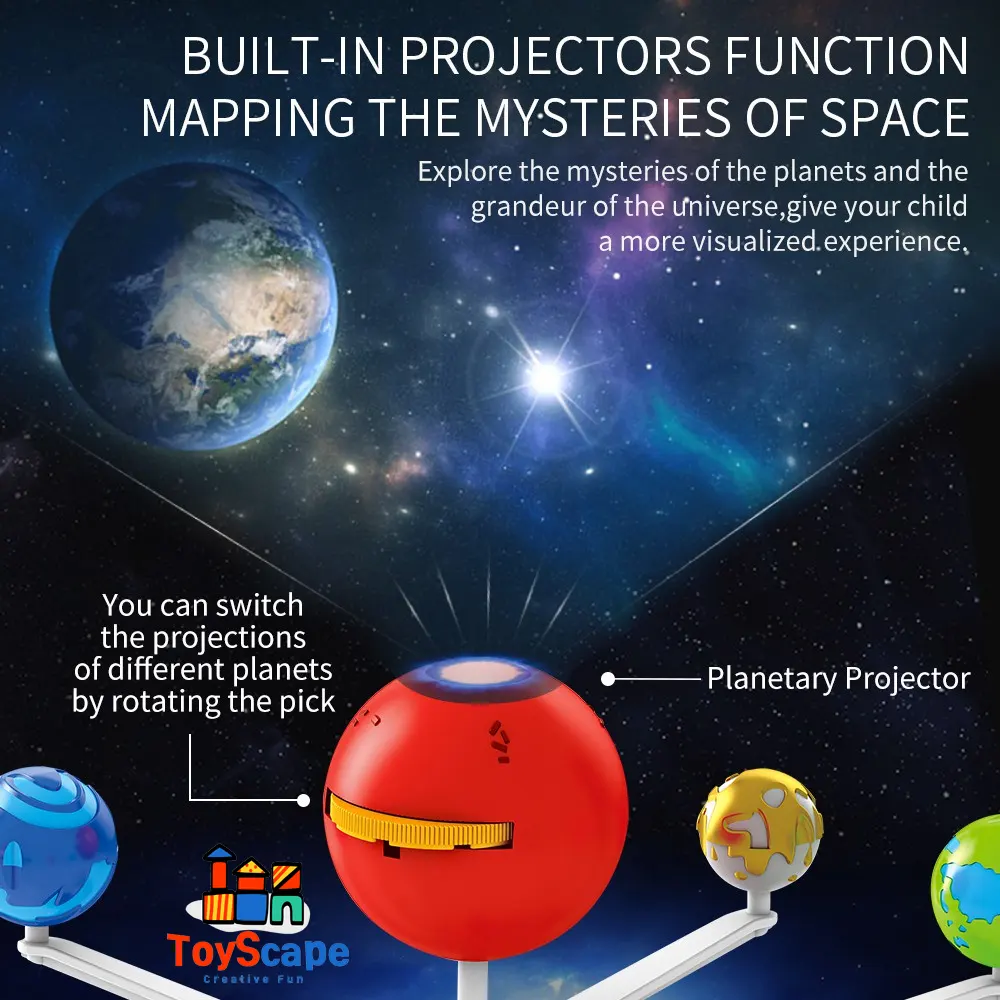 BUILT-IN PROJECTORS FUNCTION
MAPPING THE MYSTERIES OF SPACE

Explore the mysteries of the planets and the grandeur of the universe,give your child a more visualized experience.

You can switch the projections of different planets by rotating the pick

Planetary Projector

ToyScape
Creative Fun